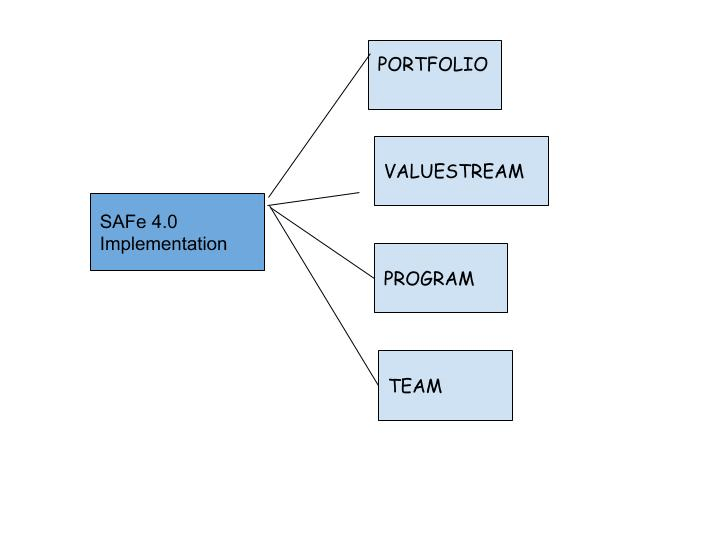 SAFe 4.0 Implementation

PORTFOLIO

VALUESTREAM

PROGRAM

TEAM